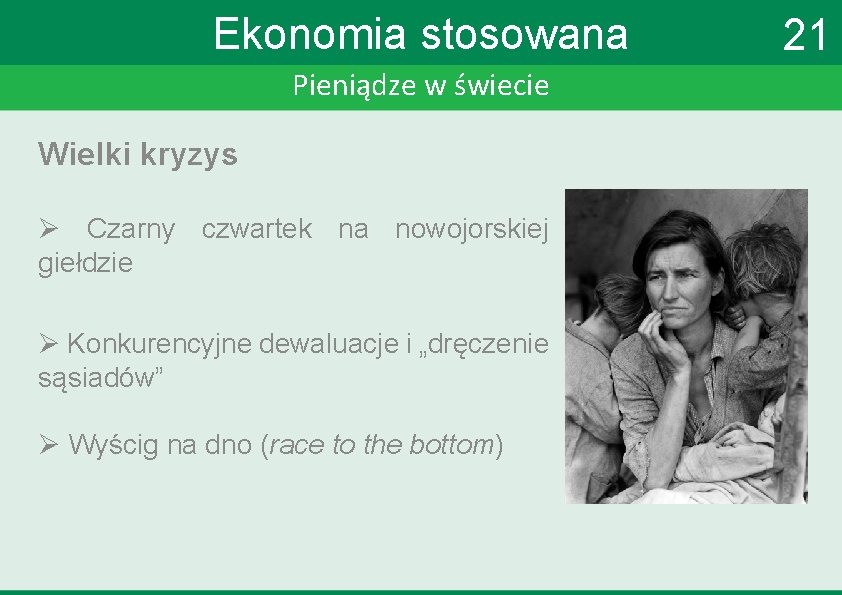 Ekonomia stosowana 21

Pieniądze w świecie

Wielki kryzys

➢ Czarny czwartek na nowojorskiej giełdzie

➢ Konkurencyjne dewaluacje i „dręczenie sąsiadów”

➢ Wyścig na dno (race to the bottom)